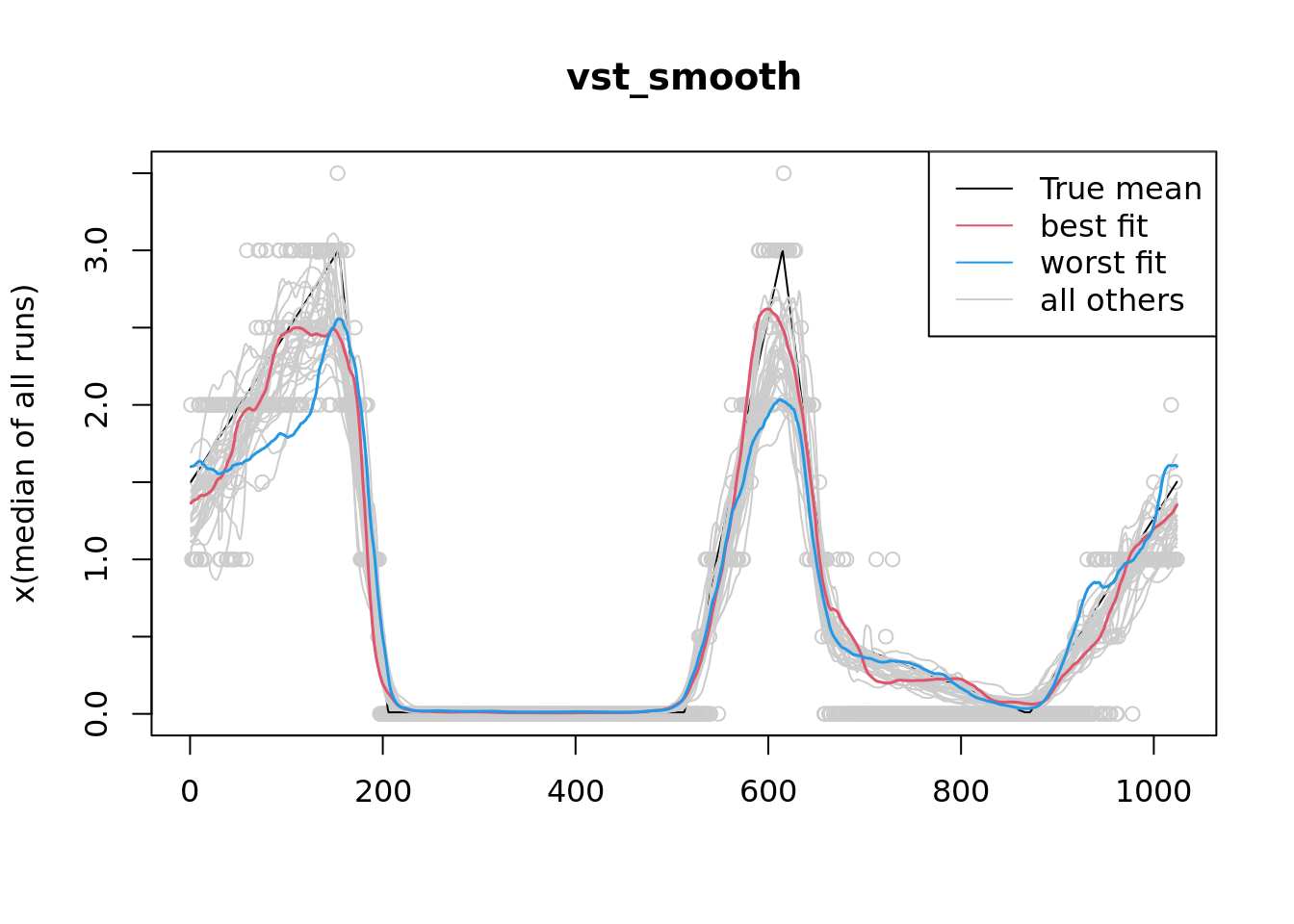 vst_smooth

True mean
best fit
worst fit
all others

x(median of all runs)

0.0
1.0
2.0
3.0

0
200
400
600
800
1000